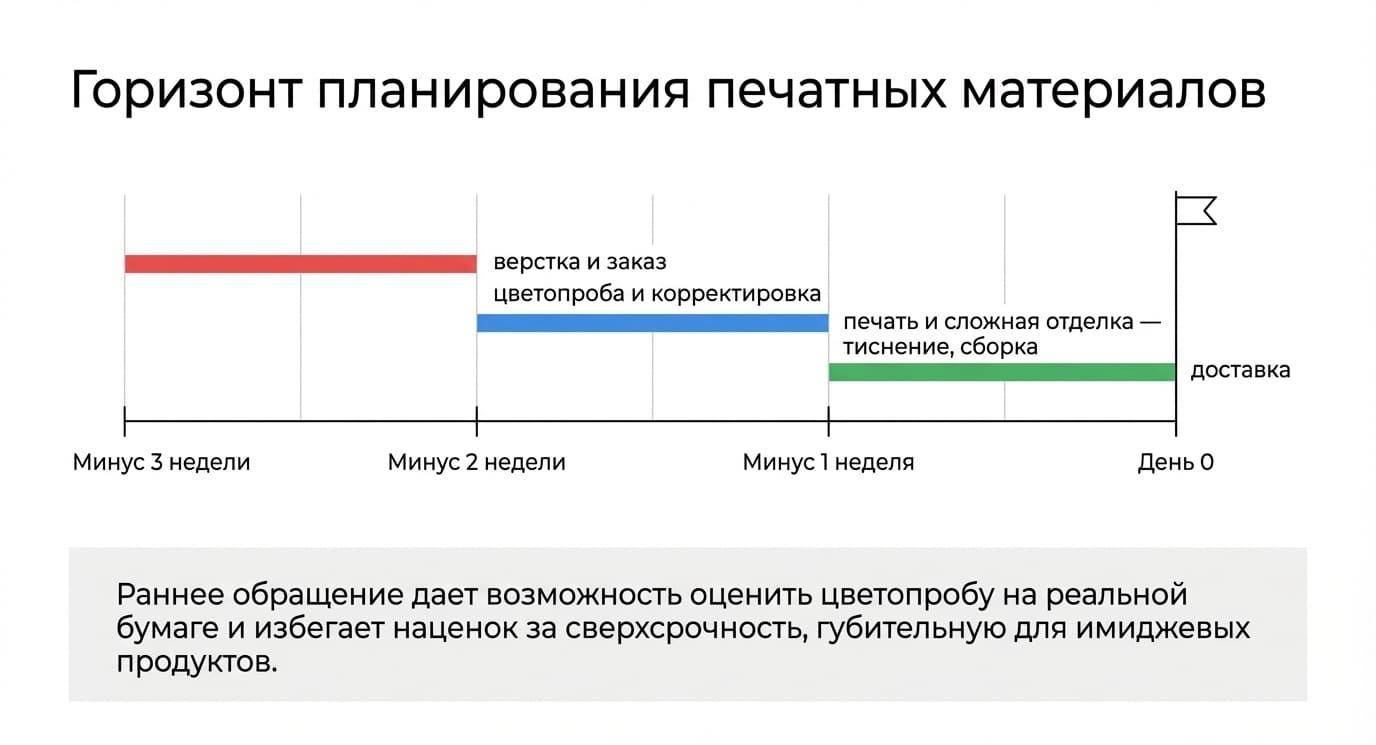 Горизонт планирования печатных материалов

верстка и заказ

цветопроба и корректировка

печать и сложная отделка — тиснение, сборка

доставка

Минус 3 недели

Минус 2 недели

Минус 1 неделя

День 0

Раннее обращение дает возможность оценить цветопробу на реальной бумаге и избегает наценок за сверхсрочность, губительную для имиджевых продуктов.